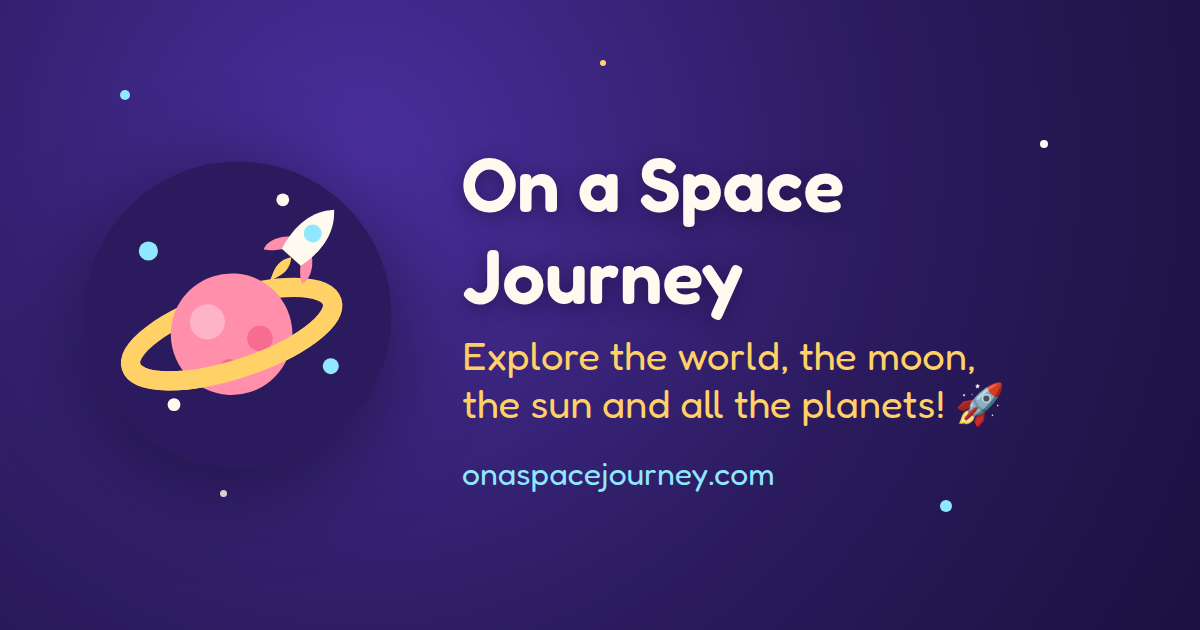 On a Space Journey

Explore the world, the moon, the sun and all the planets! 🚀

onaspacejourney.com